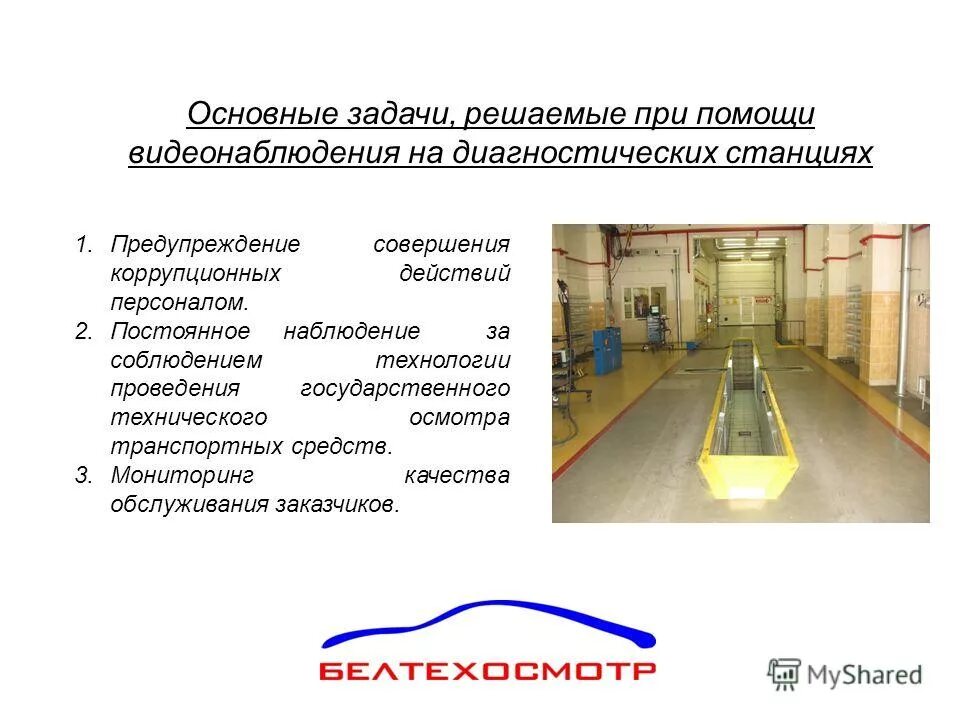 Основные задачи, решаемые при помощи видеонаблюдения на диагностических станциях

1. Предупреждение совершения коррупционных действий персоналом.
2. Постоянное наблюдение за соблюдением технологии проведения государственного технического осмотра транспортных средств.
3. Мониторинг качества обслуживания заказчиков.

БЕЛТЕХОСМОТР

MyShared